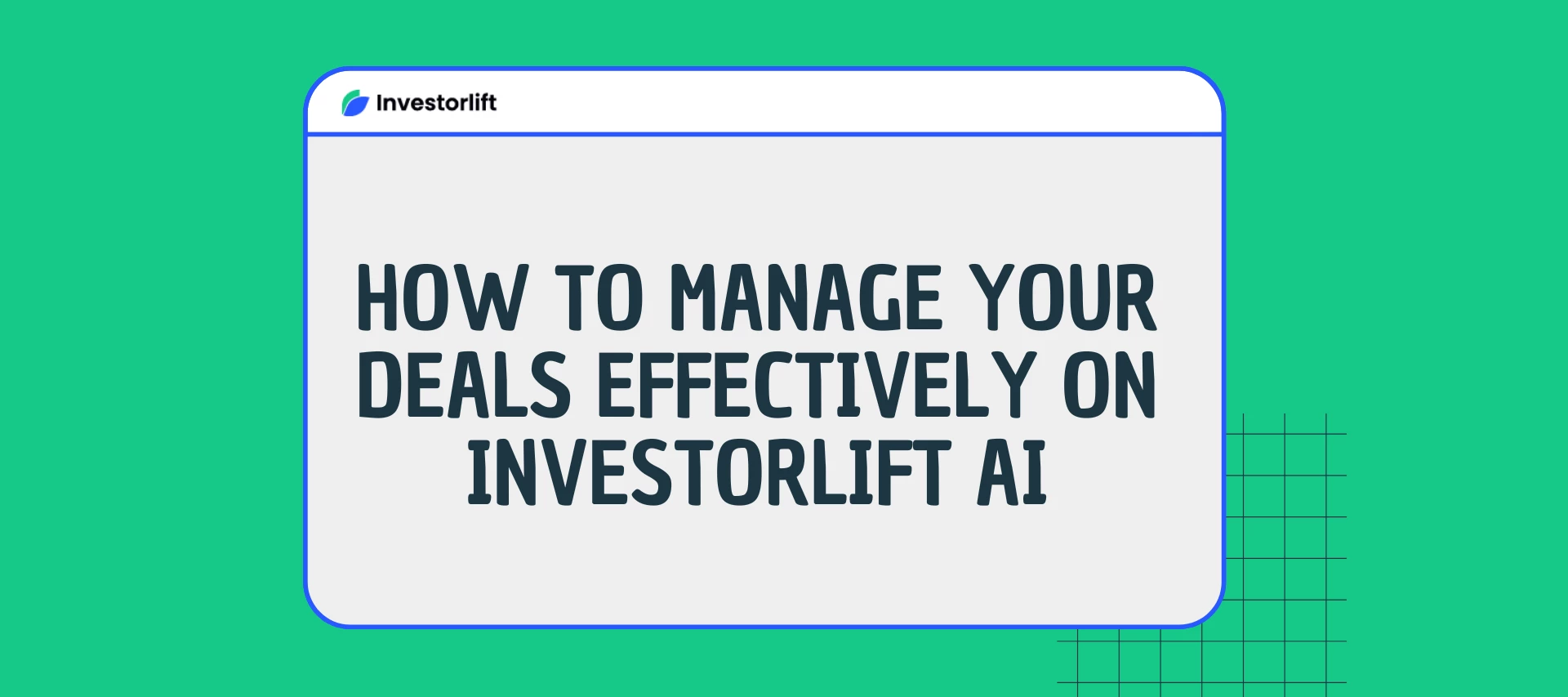 Investorlift

HOW TO MANAGE YOUR DEALS EFFECTIVELY ON INVESTORLIFT AI